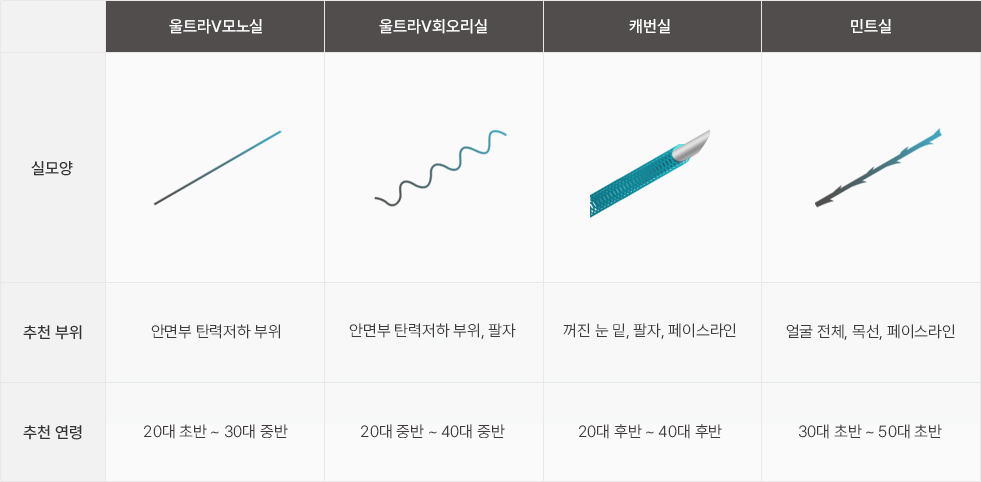 | | 울트라V모노실 | 울트라V회오리실 | 캐번실 | 민트실 |
|---|---|---|---|---|
| 실모양 | | | | |
| 추천 부위 | 안면부 탄력저하 부위 | 안면부 탄력저하 부위, 팔자 | 꺼진 눈 밑, 팔자, 페이스라인 | 얼굴 전체, 목선, 페이스라인 |
| 추천 연령 | 20대 초반 ~ 30대 중반 | 20대 중반 ~ 40대 중반 | 20대 후반 ~ 40대 후반 | 30대 초반 ~ 50대 초반 |